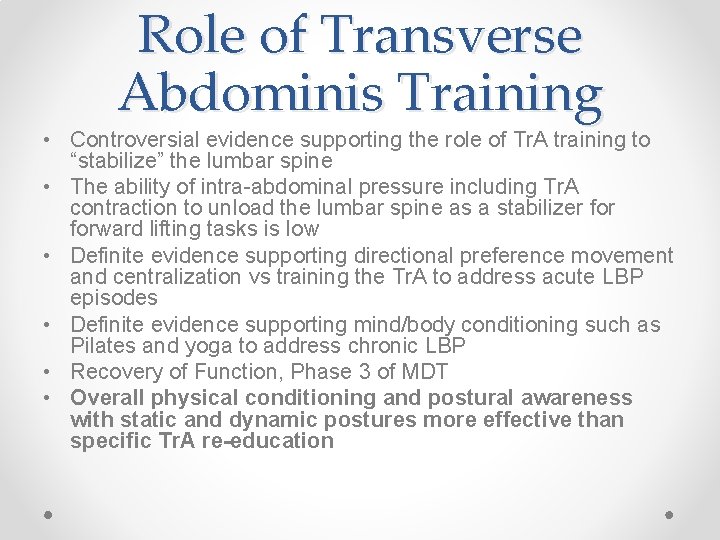 Role of Transverse Abdominis Training

• Controversial evidence supporting the role of TrA training to "stabilize" the lumbar spine
• The ability of intra-abdominal pressure including TrA contraction to unload the lumbar spine as a stabilizer for forward lifting tasks is low
• Definite evidence supporting directional preference movement and centralization vs training the TrA to address acute LBP episodes
• Definite evidence supporting mind/body conditioning such as Pilates and yoga to address chronic LBP
• Recovery of Function, Phase 3 of MDT
• Overall physical conditioning and postural awareness with static and dynamic postures more effective than specific TrA re-education